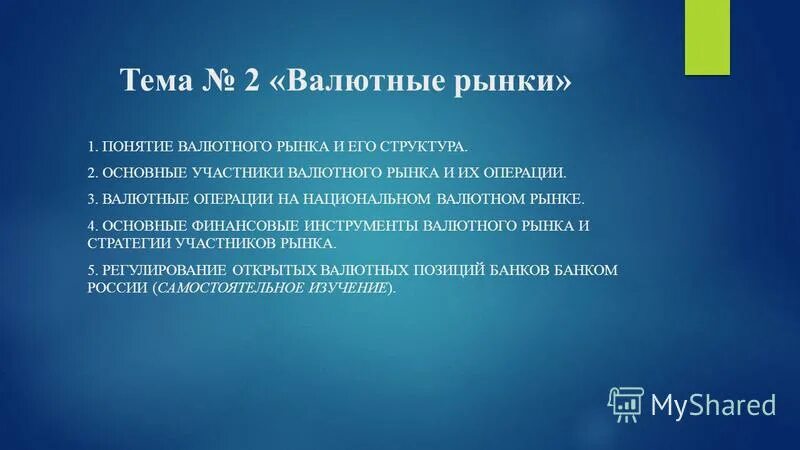 Тема № 2 «Валютные рынки»

1. ПОНЯТИЕ ВАЛЮТНОГО РЫНКА И ЕГО СТРУКТУРА.

2. ОСНОВНЫЕ УЧАСТНИКИ ВАЛЮТНОГО РЫНКА И ИХ ОПЕРАЦИИ.

3. ВАЛЮТНЫЕ ОПЕРАЦИИ НА НАЦИОНАЛЬНОМ ВАЛЮТНОМ РЫНКЕ.

4. ОСНОВНЫЕ ФИНАНСОВЫЕ ИНСТРУМЕНТЫ ВАЛЮТНОГО РЫНКА И СТРАТЕГИИ УЧАСТНИКОВ РЫНКА.

5. РЕГУЛИРОВАНИЕ ОТКРЫТЫХ ВАЛЮТНЫХ ПОЗИЦИЙ БАНКОВ БАНКОМ РОССИИ (САМОСТОЯТЕЛЬНОЕ ИЗУЧЕНИЕ).

MyShared